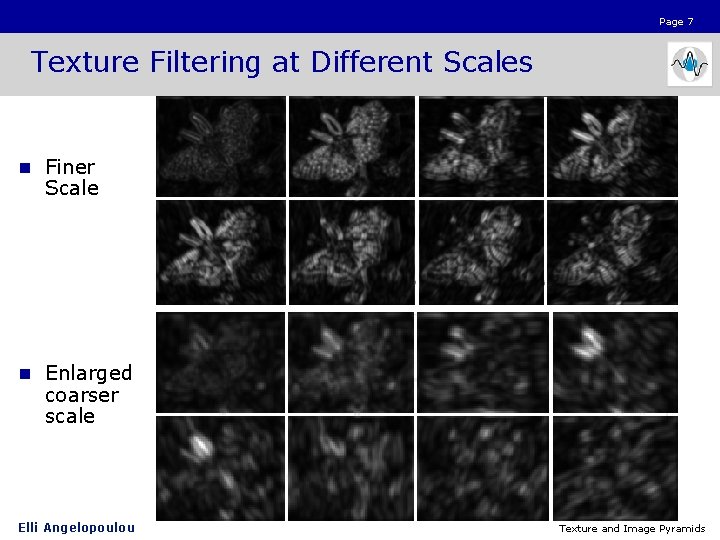 Page 7

Texture Filtering at Different Scales

Finer Scale

Enlarged coarser scale

Elli Angelopoulou

Texture and Image Pyramids